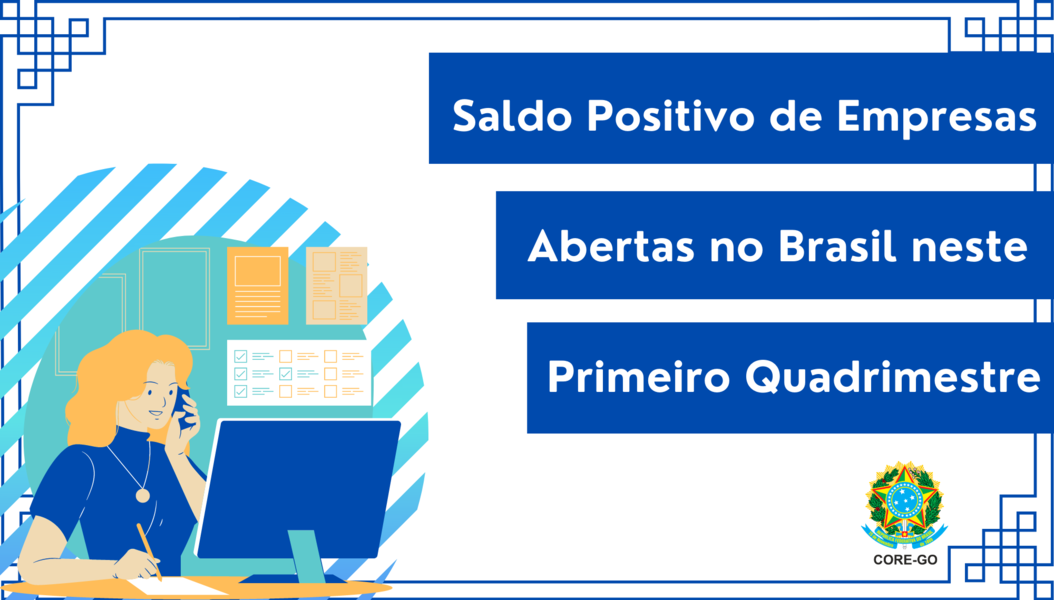 Saldo Positivo de Empresas

Abertas no Brasil neste

Primeiro Quadrimestre

CORE-GO